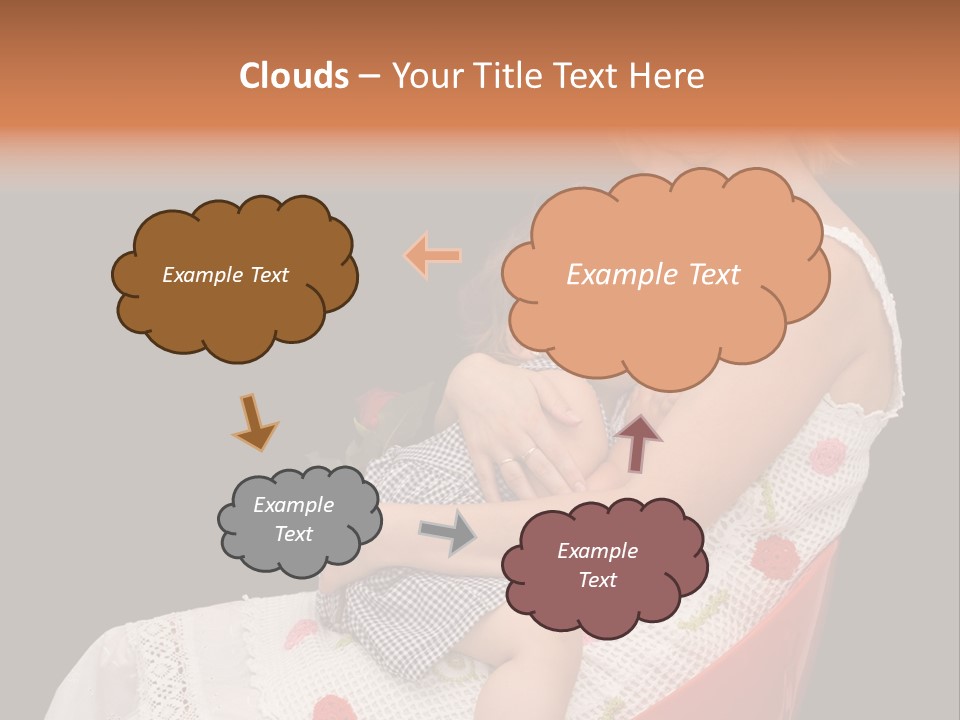 Clouds – Your Title Text Here

Example Text

Example Text

Example Text

Example Text